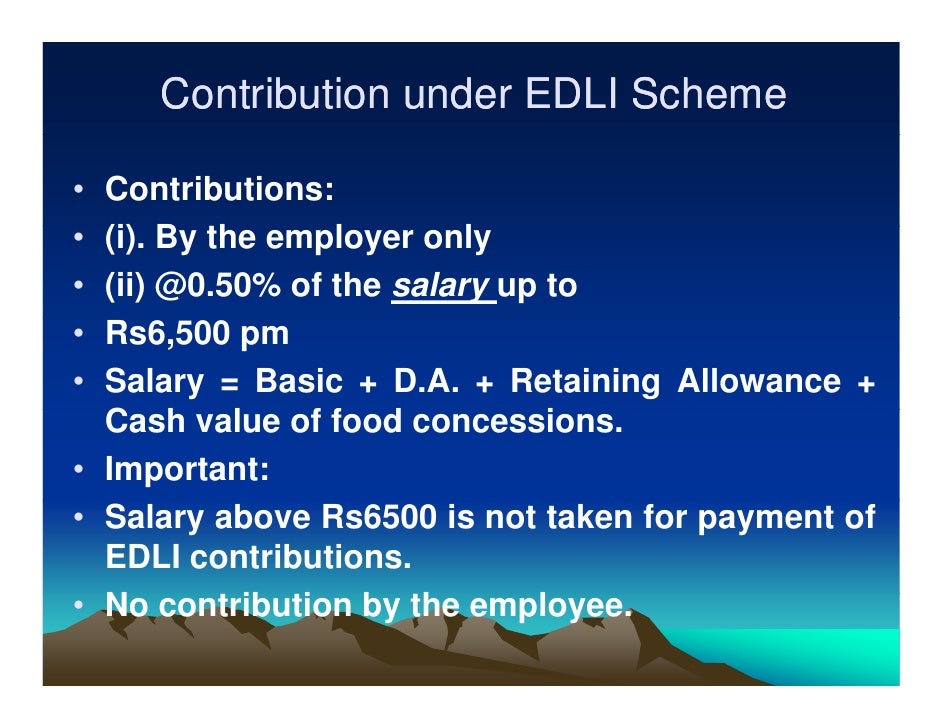 Contribution under EDLI Scheme

• Contributions:
• (i). By the employer only
• (ii) @0.50% of the salary up to
• Rs6,500 pm
• Salary = Basic + D.A. + Retaining Allowance + Cash value of food concessions.
• Important:
• Salary above Rs6500 is not taken for payment of EDLI contributions.
• No contribution by the employee.